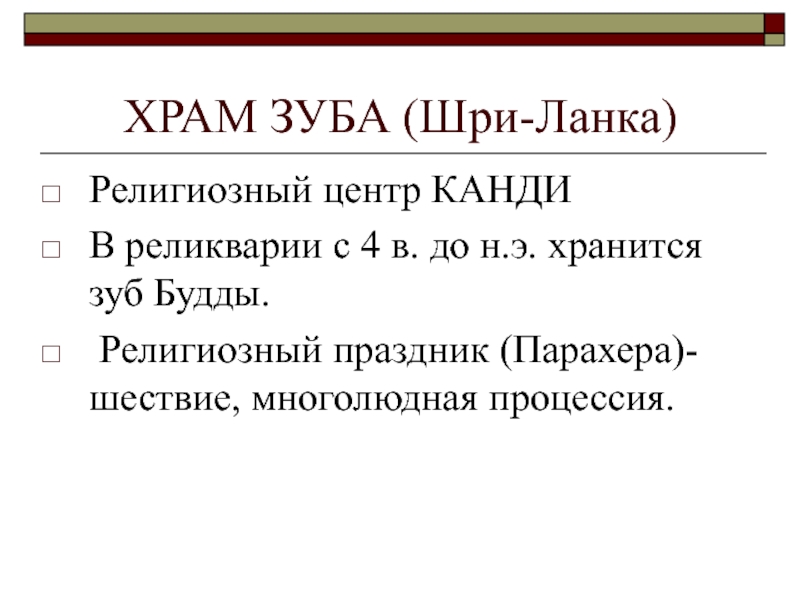 ХРАМ ЗУБА (Шри-Ланка)

□ Религиозный центр КАНДИ

□ В реликварии с 4 в. до н.э. хранится зуб Будды.

□ Религиозный праздник (Парахера)- шествие, многолюдная процессия.